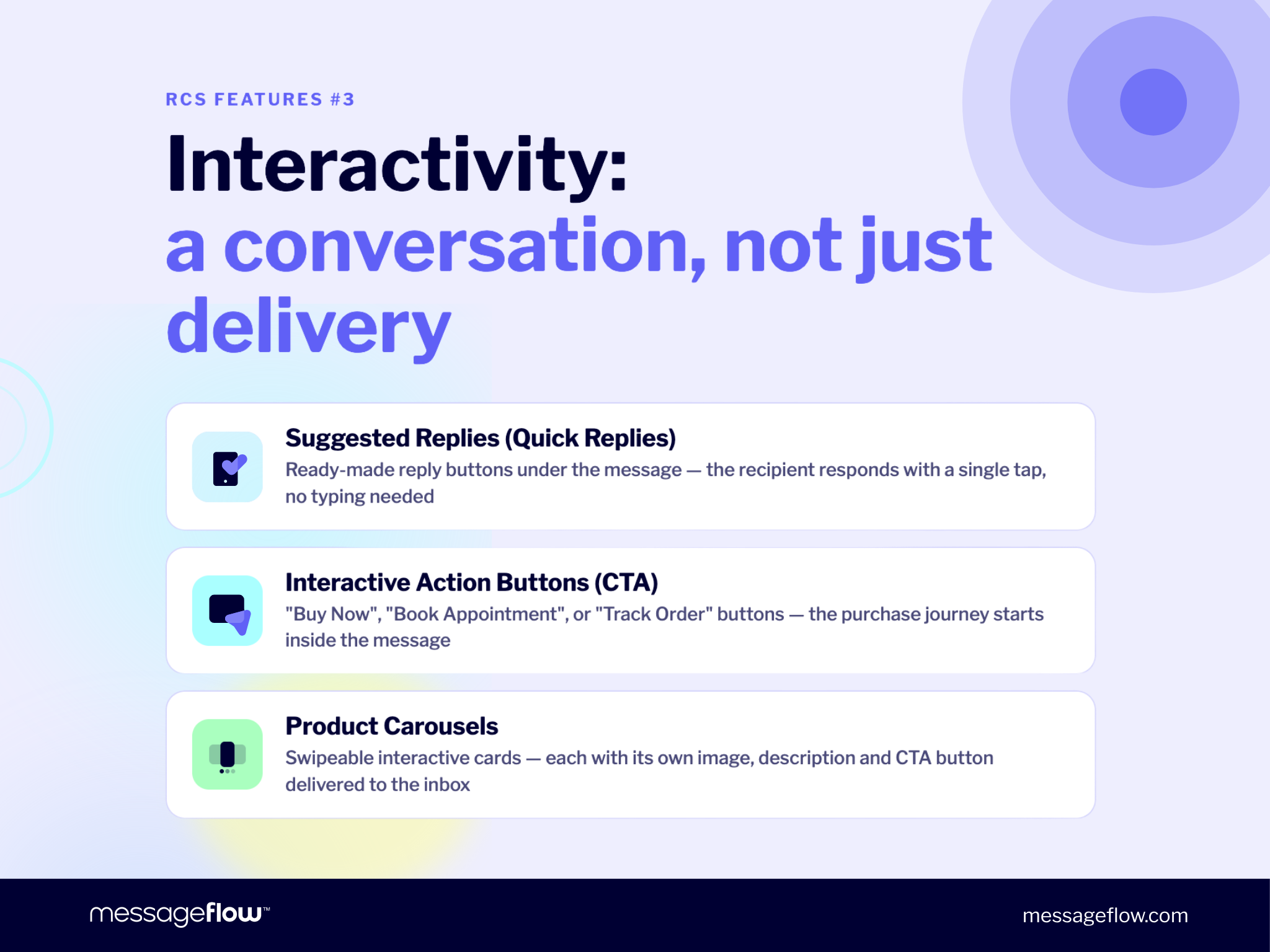 RCS FEATURES #3

Interactivity:
a conversation, not just delivery

Suggested Replies (Quick Replies)
Ready-made reply buttons under the message — the recipient responds with a single tap, no typing needed

Interactive Action Buttons (CTA)
"Buy Now", "Book Appointment", or "Track Order" buttons — the purchase journey starts inside the message

Product Carousels
Swipeable interactive cards — each with its own image, description and CTA button delivered to the inbox

messageflow™

messageflow.com